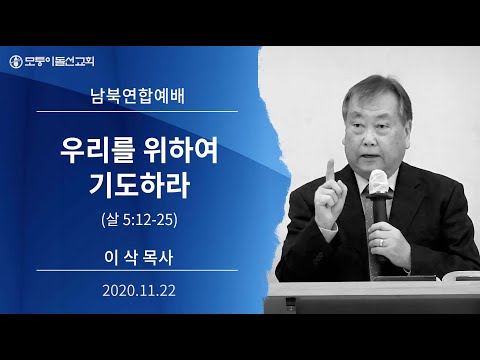 모퉁이돌선교회

남북연합예배

우리를 위하여 기도하라

(살 5:12-25)

이 삭 목사

2020.11.22